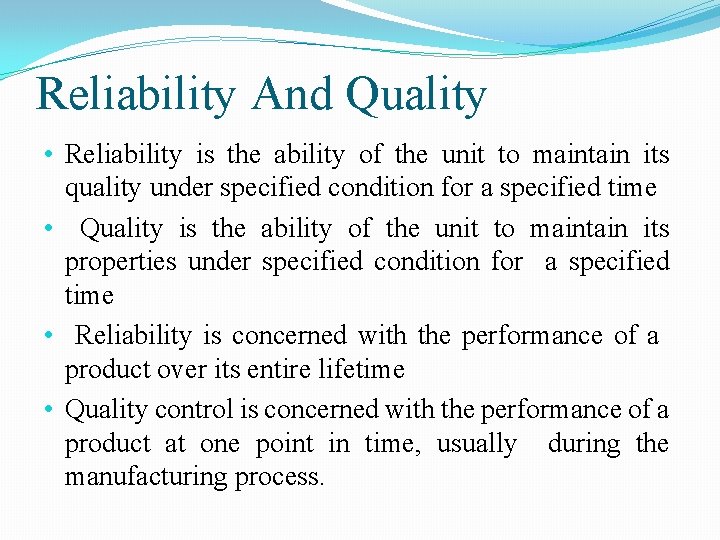 Reliability And Quality

• Reliability is the ability of the unit to maintain its quality under specified condition for a specified time

• Quality is the ability of the unit to maintain its properties under specified condition for a specified time

• Reliability is concerned with the performance of a product over its entire lifetime

• Quality control is concerned with the performance of a product at one point in time, usually during the manufacturing process.